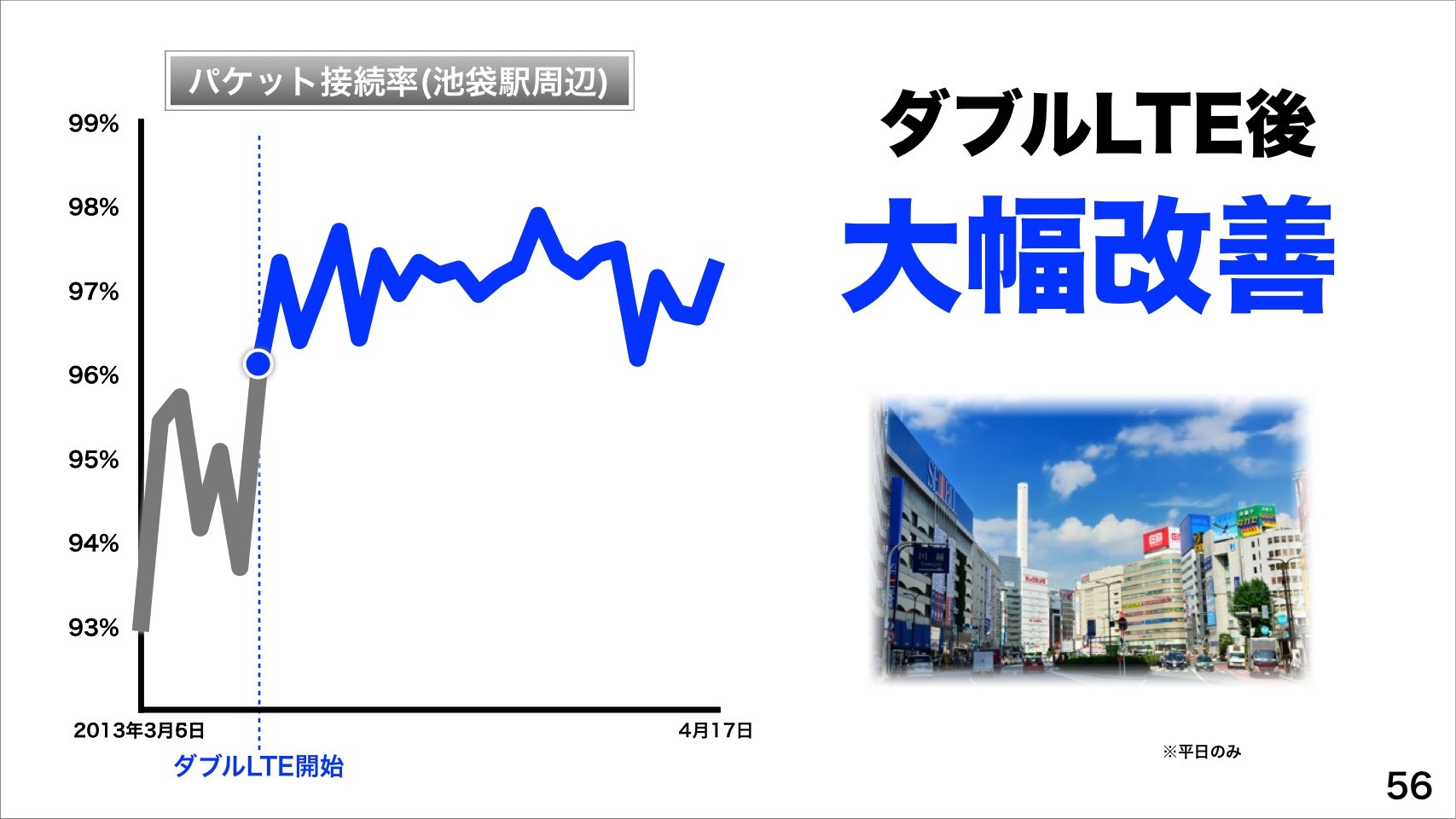 パケット接続率(池袋駅周辺)

99%
98%
97%
96%
95%
94%
93%

2013年3月6日
4月17日
ダブルLTE開始

ダブルLTE後
大幅改善

※平日のみ

56